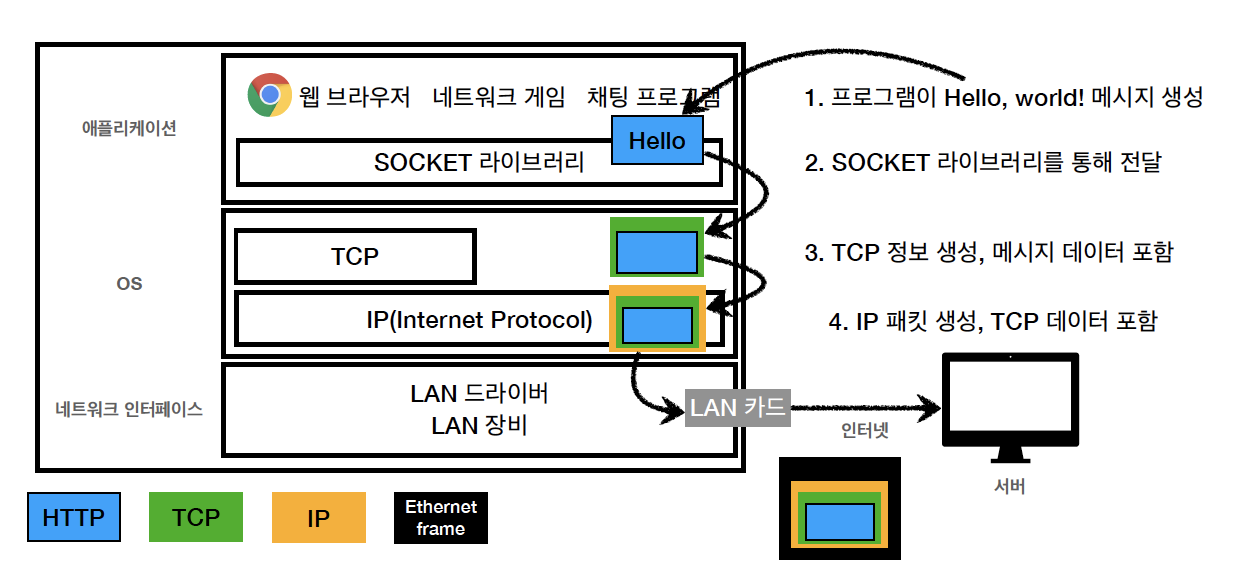 애플리케이션

웹 브라우저 네트워크 게임 채팅 프로그램

Hello

SOCKET 라이브러리

OS

TCP

IP(Internet Protocol)

네트워크 인터페이스

LAN 드라이버
LAN 장비

LAN 카드

인터넷

서버

1. 프로그램이 Hello, world! 메시지 생성

2. SOCKET 라이브러리를 통해 전달

3. TCP 정보 생성, 메시지 데이터 포함

4. IP 패킷 생성, TCP 데이터 포함

HTTP

TCP

IP

Ethernet frame